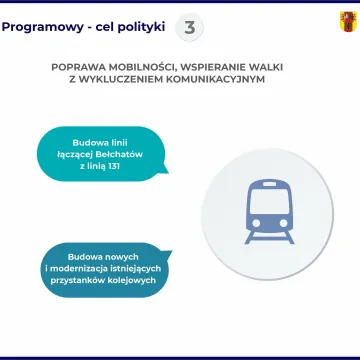 Programowy - cel polityki 3

POPRAWA MOBILNOŚCI, WSPIERANIE WALKI Z WYKLUCZENIEM KOMUNIKACYJNYM

Budowa linii łączącej Bełchatów z linią 131

Budowa nowych i modernizacja istniejących przystanków kolejowych